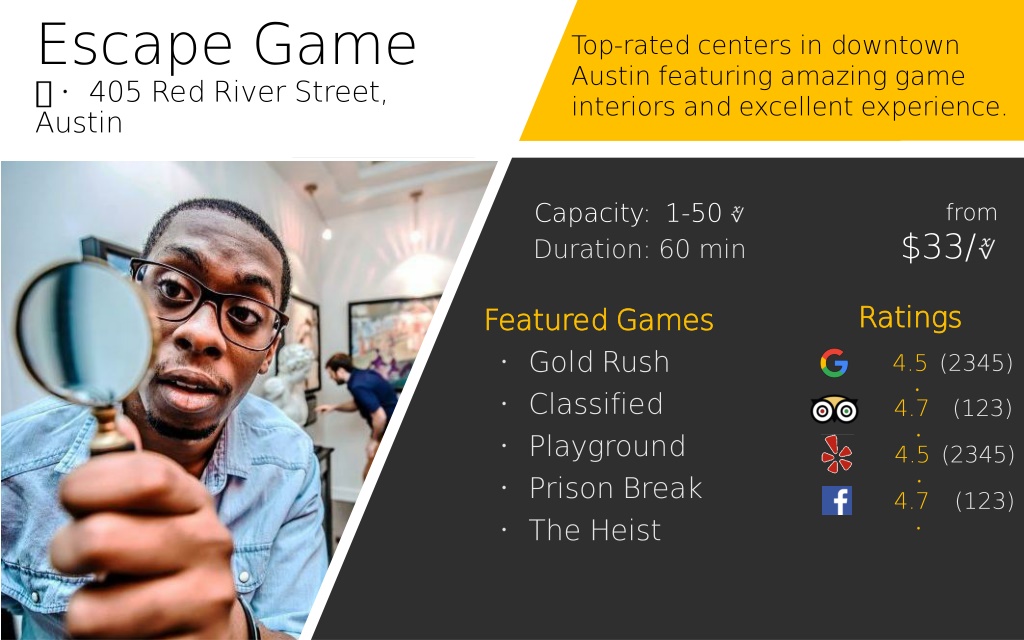 Escape Game
· 405 Red River Street, Austin

Top-rated centers in downtown Austin featuring amazing game interiors and excellent experience.

Capacity: 1-50
Duration: 60 min

from
$33/

Featured Games
· Gold Rush
· Classified
· Playground
· Prison Break
· The Heist

Ratings
4.5 (2345)
4.7 (123)
4.5 (2345)
4.7 (123)